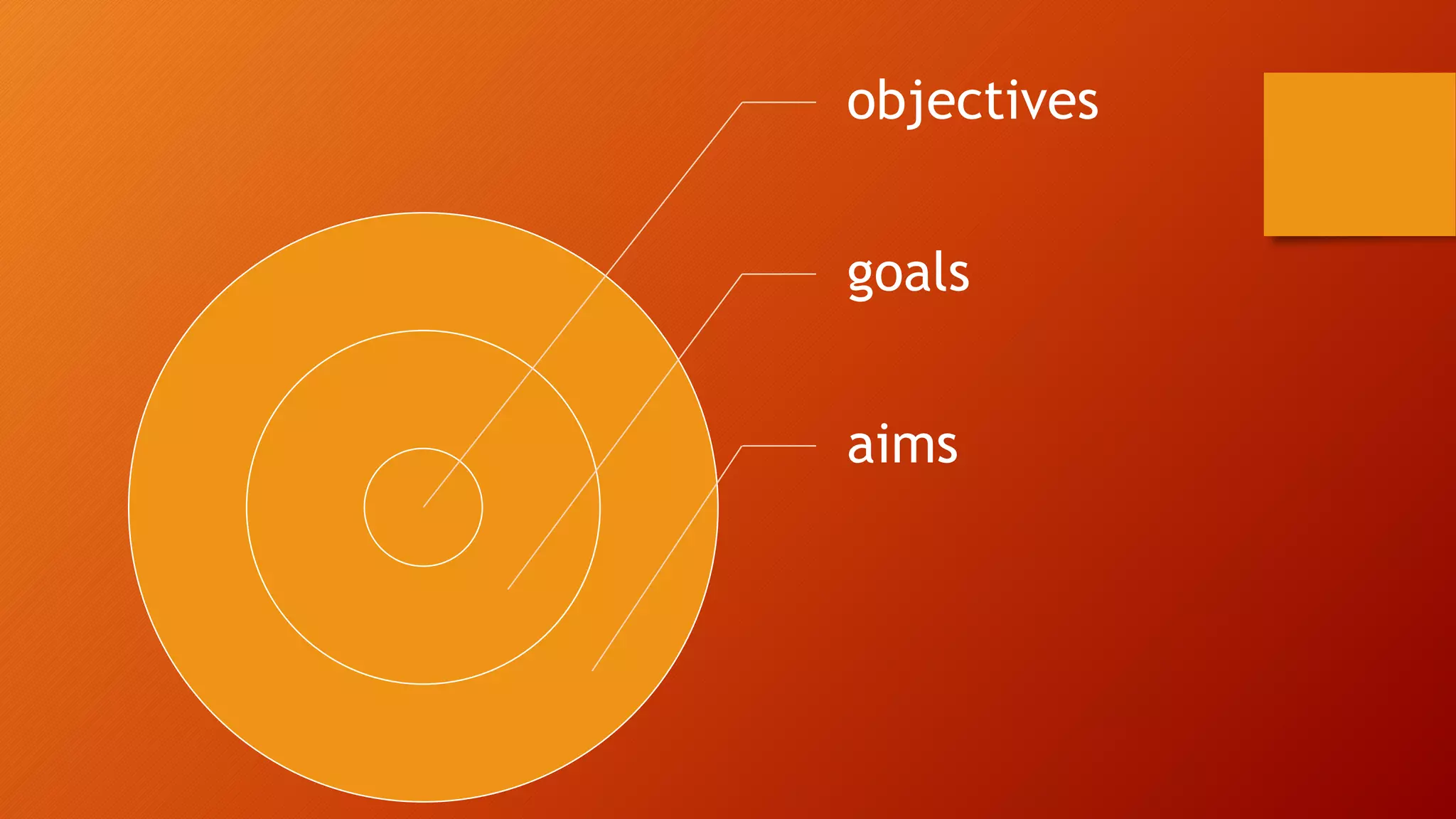 objectives

goals

aims